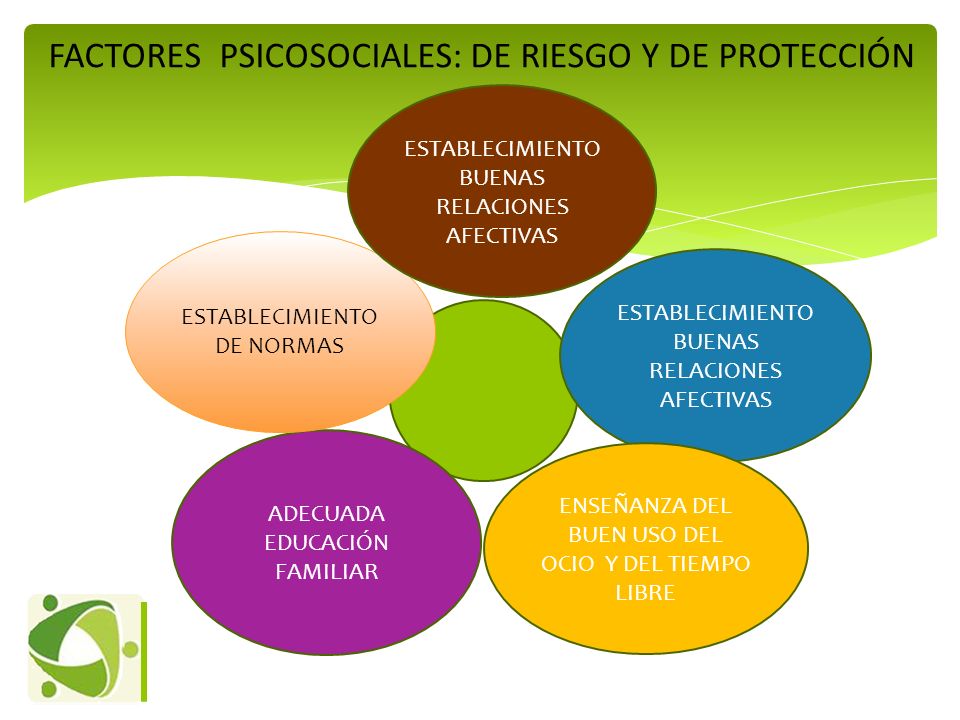 FACTORES PSICOSOCIALES: DE RIESGO Y DE PROTECCIÓN

ESTABLECIMIENTO BUENAS RELACIONES AFECTIVAS

ESTABLECIMIENTO DE NORMAS

ESTABLECIMIENTO BUENAS RELACIONES AFECTIVAS

ADECUADA EDUCACIÓN FAMILIAR

ENSEÑANZA DEL BUEN USO DEL OCIO Y DEL TIEMPO LIBRE